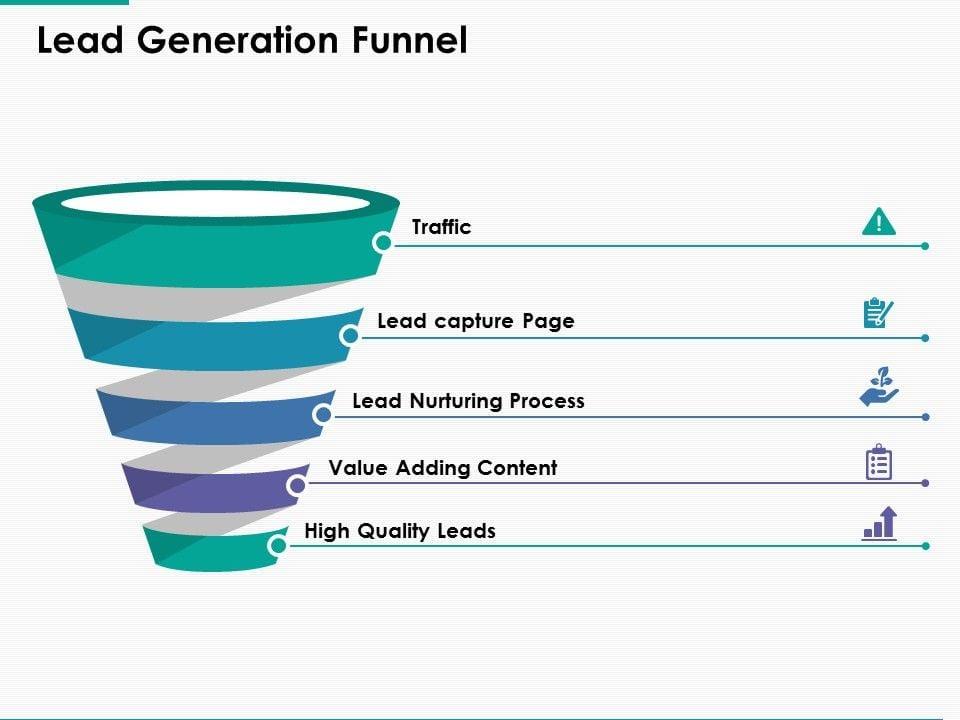 Lead Generation Funnel

Traffic

Lead capture Page

Lead Nurturing Process

Value Adding Content

High Quality Leads